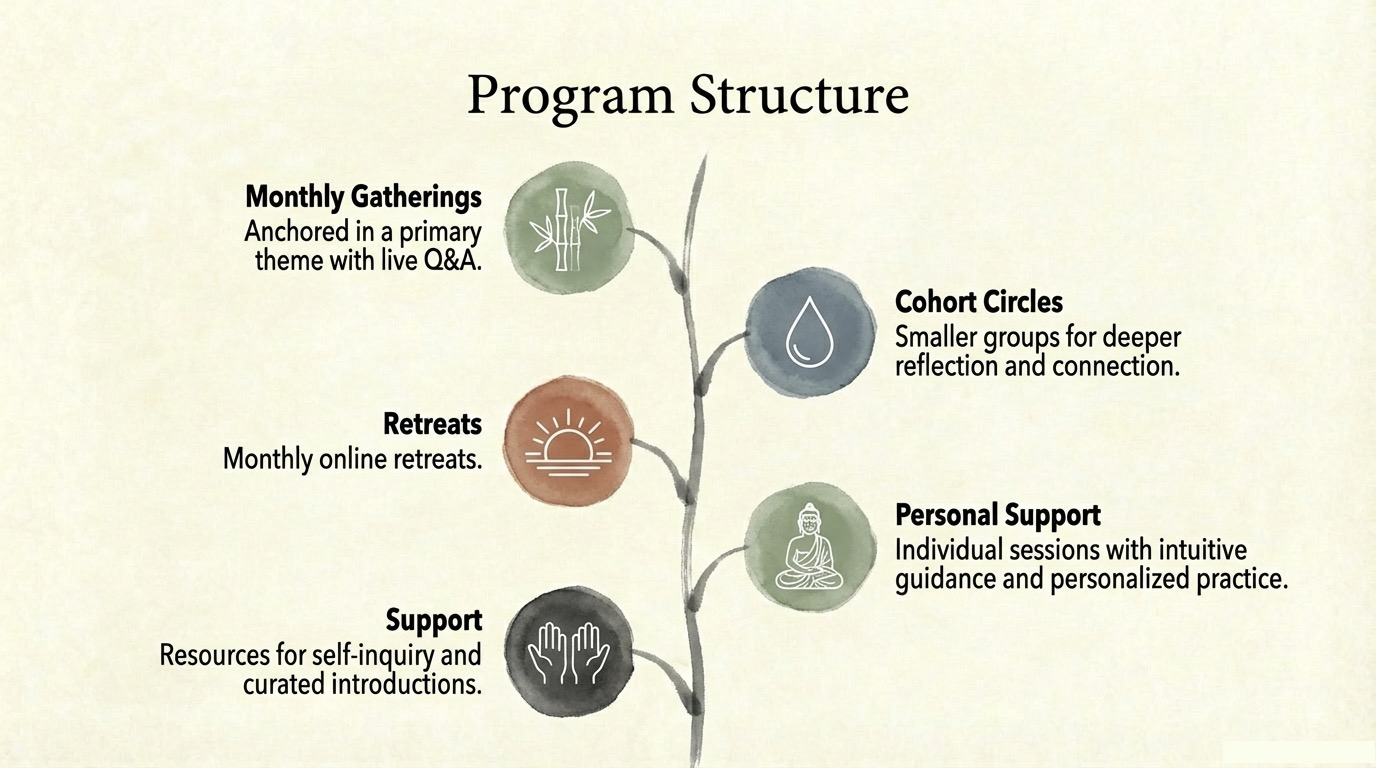 Program Structure

Monthly Gatherings
Anchored in a primary theme with live Q&A.

Cohort Circles
Smaller groups for deeper reflection and connection.

Retreats
Monthly online retreats.

Personal Support
Individual sessions with intuitive guidance and personalized practice.

Support
Resources for self-inquiry and curated introductions.